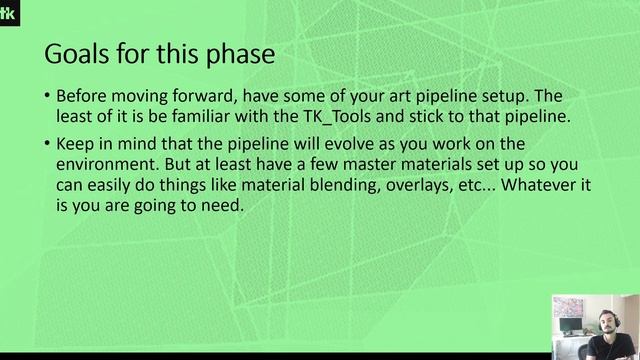 tk

Goals for this phase

• Before moving forward, have some of your art pipeline setup. The least of it is be familiar with the TK_Tools and stick to that pipeline.

• Keep in mind that the pipeline will evolve as you work on the environment. But at least have a few master materials set up so you can easily do things like material blending, overlays, etc... Whatever it is you are going to need.